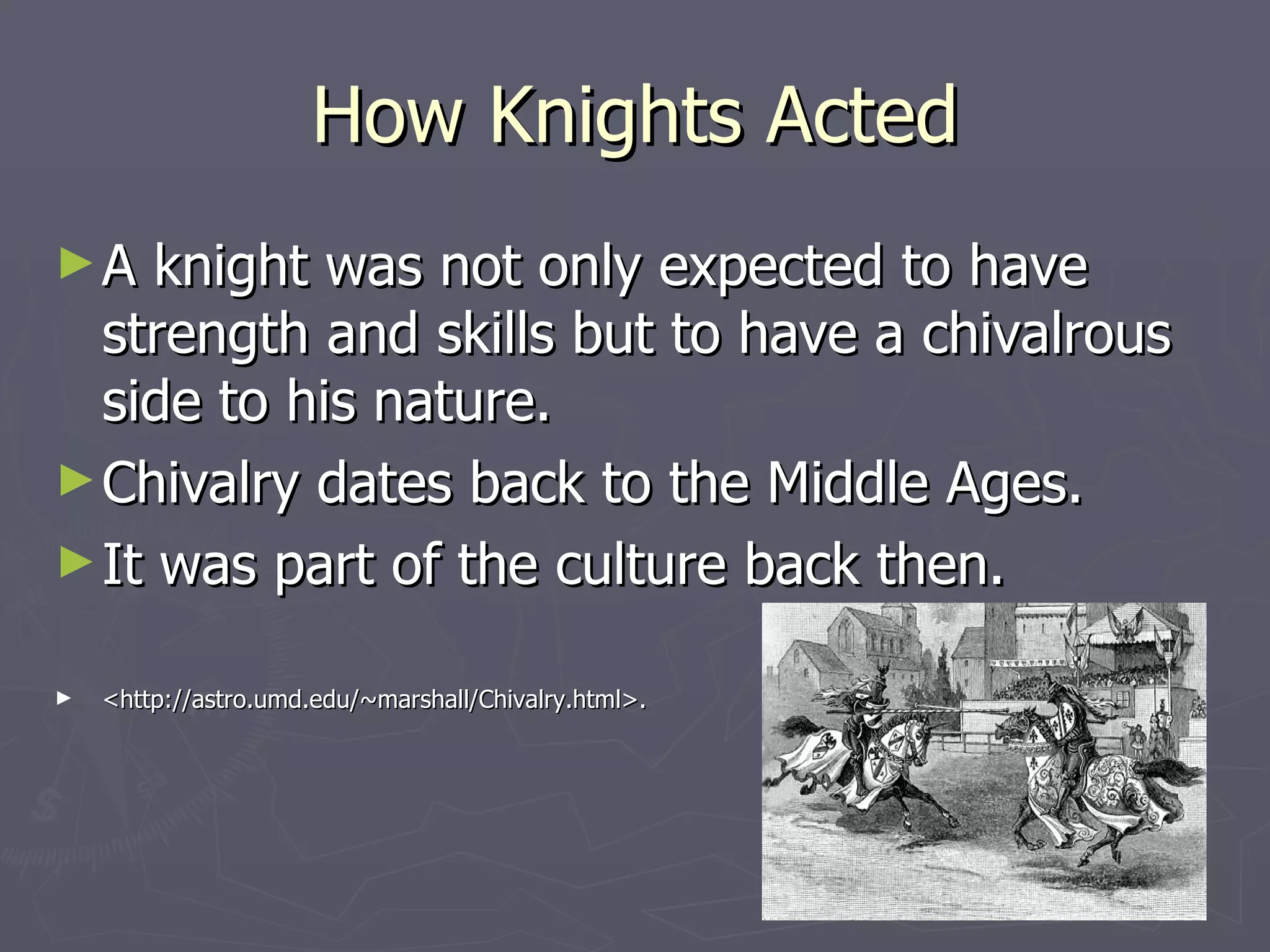 How Knights Acted

► A knight was not only expected to have strength and skills but to have a chivalrous side to his nature.

► Chivalry dates back to the Middle Ages.

► It was part of the culture back then.

► <http://astro.umd.edu/~marshall/Chivalry.html>.